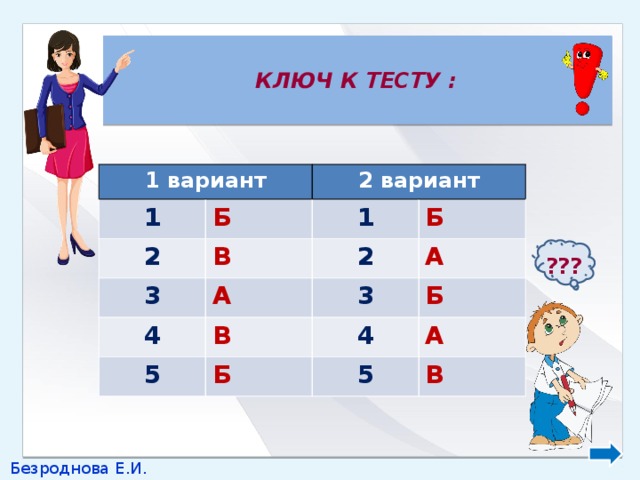 КЛЮЧ К ТЕСТУ :

| 1 вариант | | 2 вариант | |
|---|---|---|---|
| 1 | Б | 1 | Б |
| 2 | В | 2 | А |
| 3 | А | 3 | Б |
| 4 | В | 4 | А |
| 5 | Б | 5 | В |

???

Безроднова Е.И.